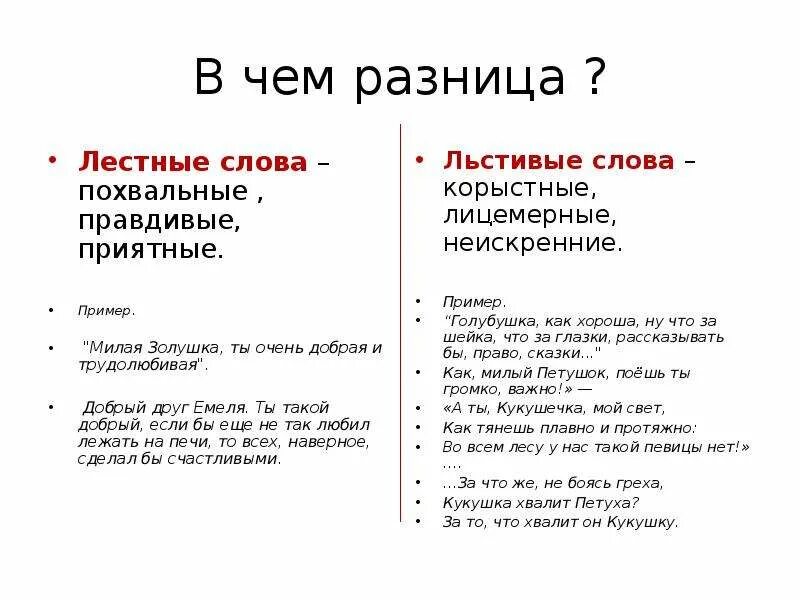 В чем разница ?

• Лестные слова – похвальные , правдивые, приятные.

• Пример.

• "Милая Золушка, ты очень добрая и трудолюбивая".

• Добрый друг Емеля. Ты такой добрый, если бы еще не так любил лежать на печи, то всех, наверное, сделал бы счастливыми.

• Льстивые слова – корыстные, лицемерные, неискренние.

• Пример.

• "Голубушка, как хороша, ну что за шейка, что за глазки, рассказывать бы, право, сказки..."

• Как, милый Петушок, поёшь ты громко, важно!» —

• «А ты, Кукушечка, мой свет,

• Как тянешь плавно и протяжно:

• Во всем лесу у нас такой певицы нет!» ....

• ...За что же, не боясь греха,

• Кукушка хвалит Петуха?

• За то, что хвалит он Кукушку.